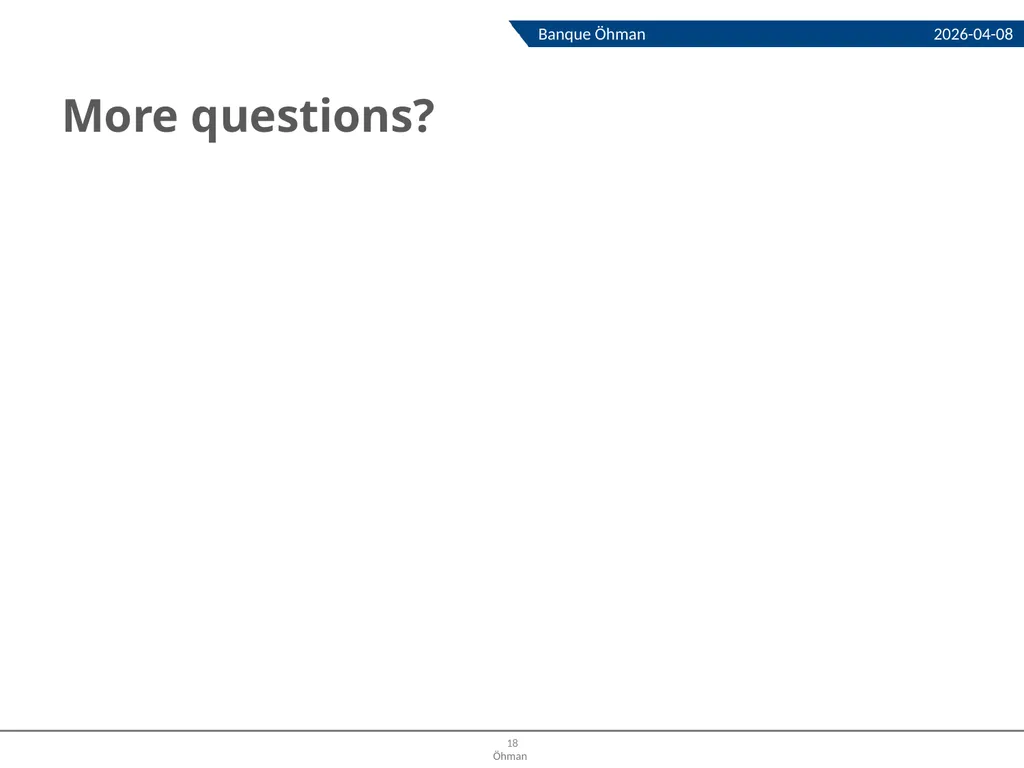 Banque Öhman

2026-04-08

More questions?

18
Öhman